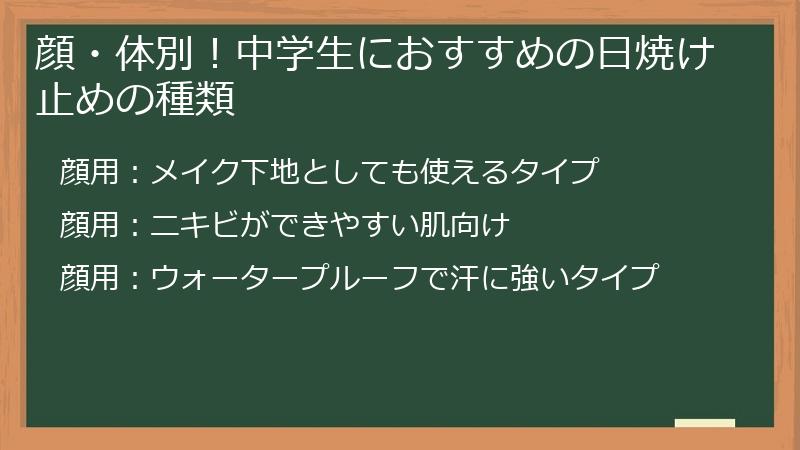 顔・体別！中学生におすすめの日焼け止めの種類

顔用：メイク下地としても使えるタイプ

顔用：ニキビができやすい肌向け

顔用：ウォータープルーフで汗に強いタイプ